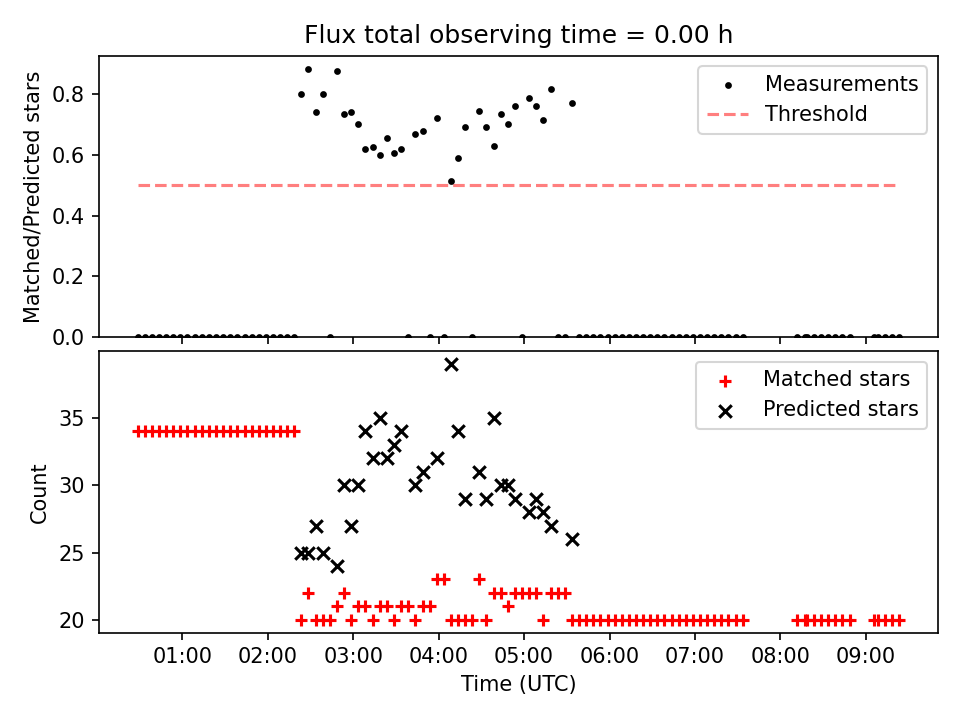 Flux total observing time = 0.00 h

Matched/Predicted stars

0.8
0.6
0.4
0.2
0.0

Measurements
Threshold

Count

35
30
25
20

Matched stars
Predicted stars

01:00 02:00 03:00 04:00 05:00 06:00 07:00 08:00 09:00

Time (UTC)